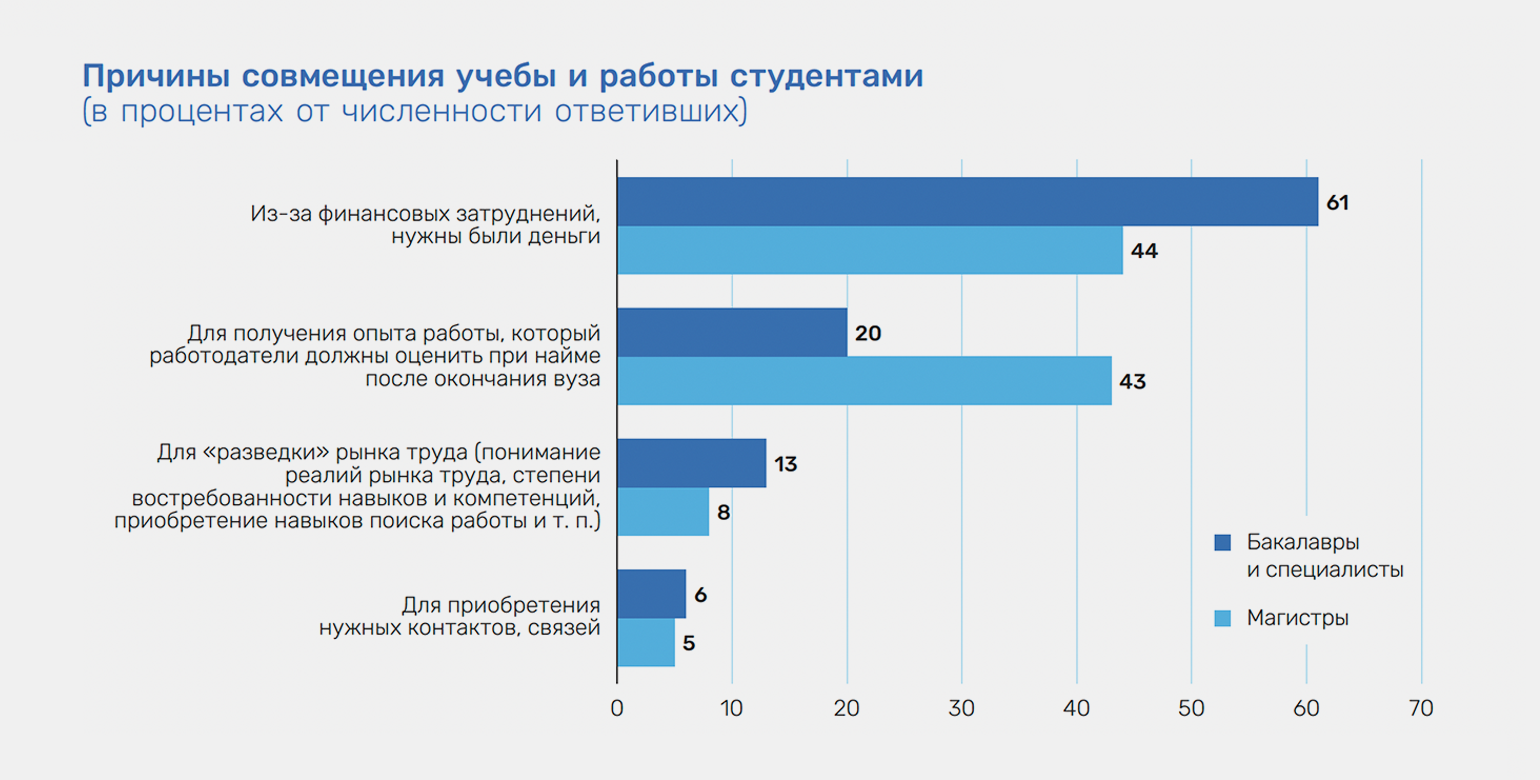 Причины совмещения учебы и работы студентами
(в процентах от численности ответивших)

Из-за финансовых затруднений, нужны были деньги

61

44

Для получения опыта работы, который работодатели должны оценить при найме после окончания вуза

20

43

Для «разведки» рынка труда (понимание реалий рынка труда, степени востребованности навыков и компетенций, приобретение навыков поиска работы и т. п.)

13

8

Для приобретения нужных контактов, связей

6

5

Бакалавры и специалисты

Магистры

0 10 20 30 40 50 60 70